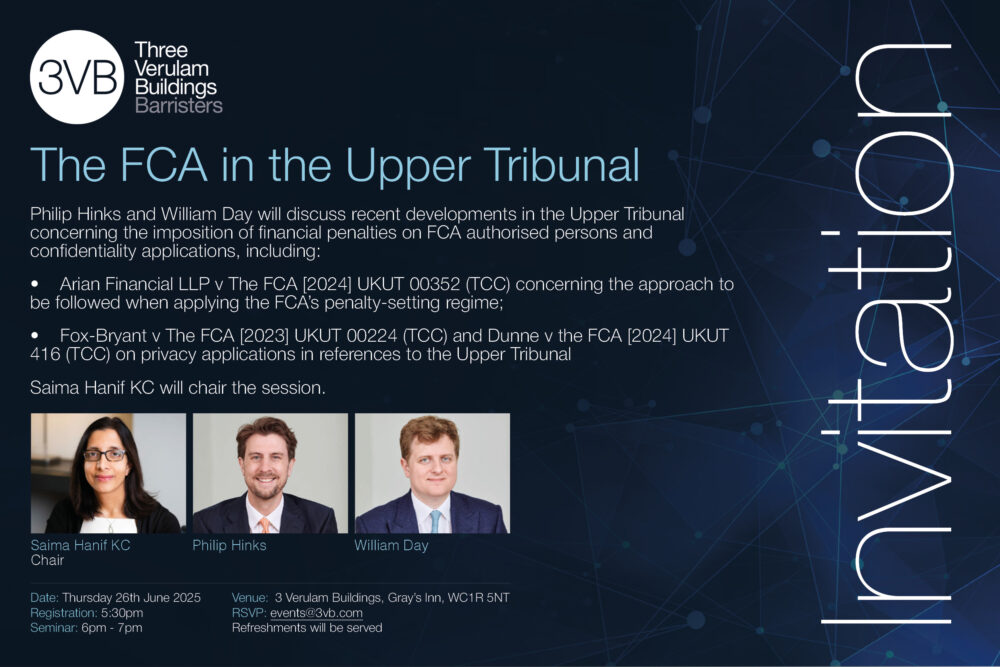 3VB Three Verulam Buildings Barristers

The FCA in the Upper Tribunal

Philip Hinks and William Day will discuss recent developments in the Upper Tribunal concerning the imposition of financial penalties on FCA authorised persons and confidentiality applications, including:

• Arian Financial LLP v The FCA [2024] UKUT 00352 (TCC) concerning the approach to be followed when applying the FCA's penalty-setting regime;

• Fox-Bryant v The FCA [2023] UKUT 00224 (TCC) and Dunne v the FCA [2024] UKUT 416 (TCC) on privacy applications in references to the Upper Tribunal

Saima Hanif KC will chair the session.

Saima Hanif KC
Chair

Philip Hinks

William Day

Date: Thursday 26th June 2025
Registration: 5:30pm
Seminar: 6pm - 7pm

Venue: 3 Verulam Buildings, Gray's Inn, WC1R 5NT
RSVP: events@3vb.com
Refreshments will be served

Invitation